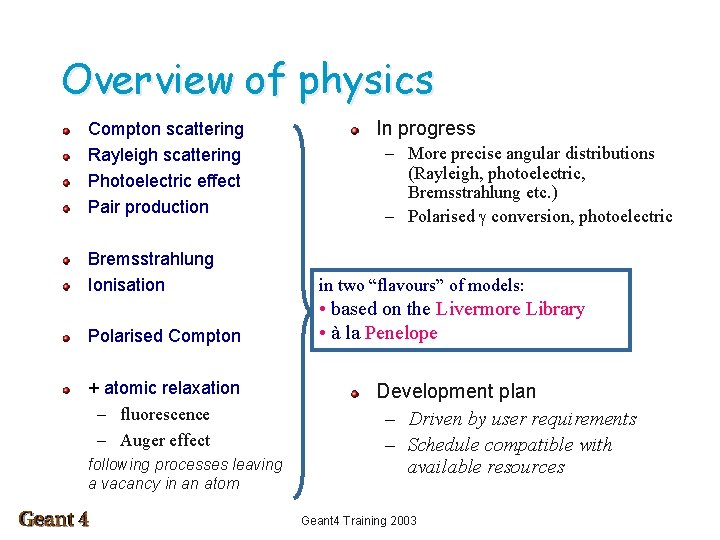 Overview of physics

- Compton scattering
- Rayleigh scattering
- Photoelectric effect
- Pair production

- Bremsstrahlung
- Ionisation

- Polarised Compton

- + atomic relaxation
  – fluorescence
  – Auger effect

following processes leaving a vacancy in an atom

- In progress
  – More precise angular distributions (Rayleigh, photoelectric, Bremsstrahlung etc.)
  – Polarised $\gamma$ conversion, photoelectric

in two "flavours" of models:
• based on the Livermore Library
• à la Penelope

- Development plan
  – Driven by user requirements
  – Schedule compatible with available resources

Geant 4

Geant4 Training 2003